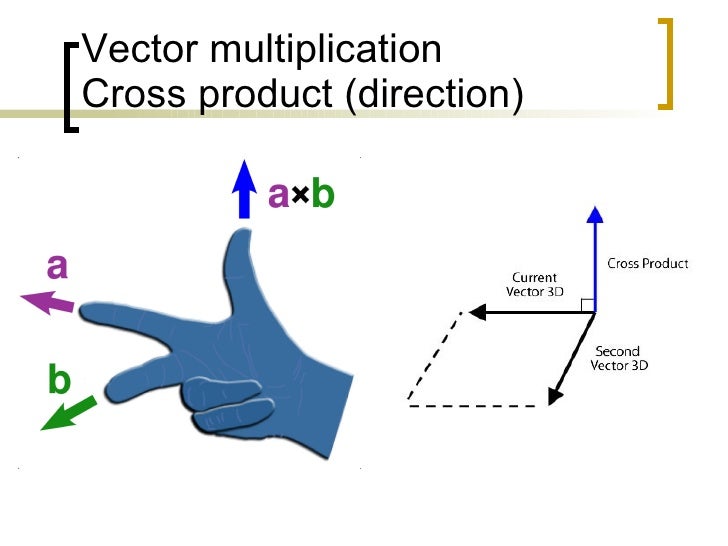 Vector multiplication
Cross product (direction)

a×b

a

b

Cross Product

Current Vector 3D

Second Vector 3D